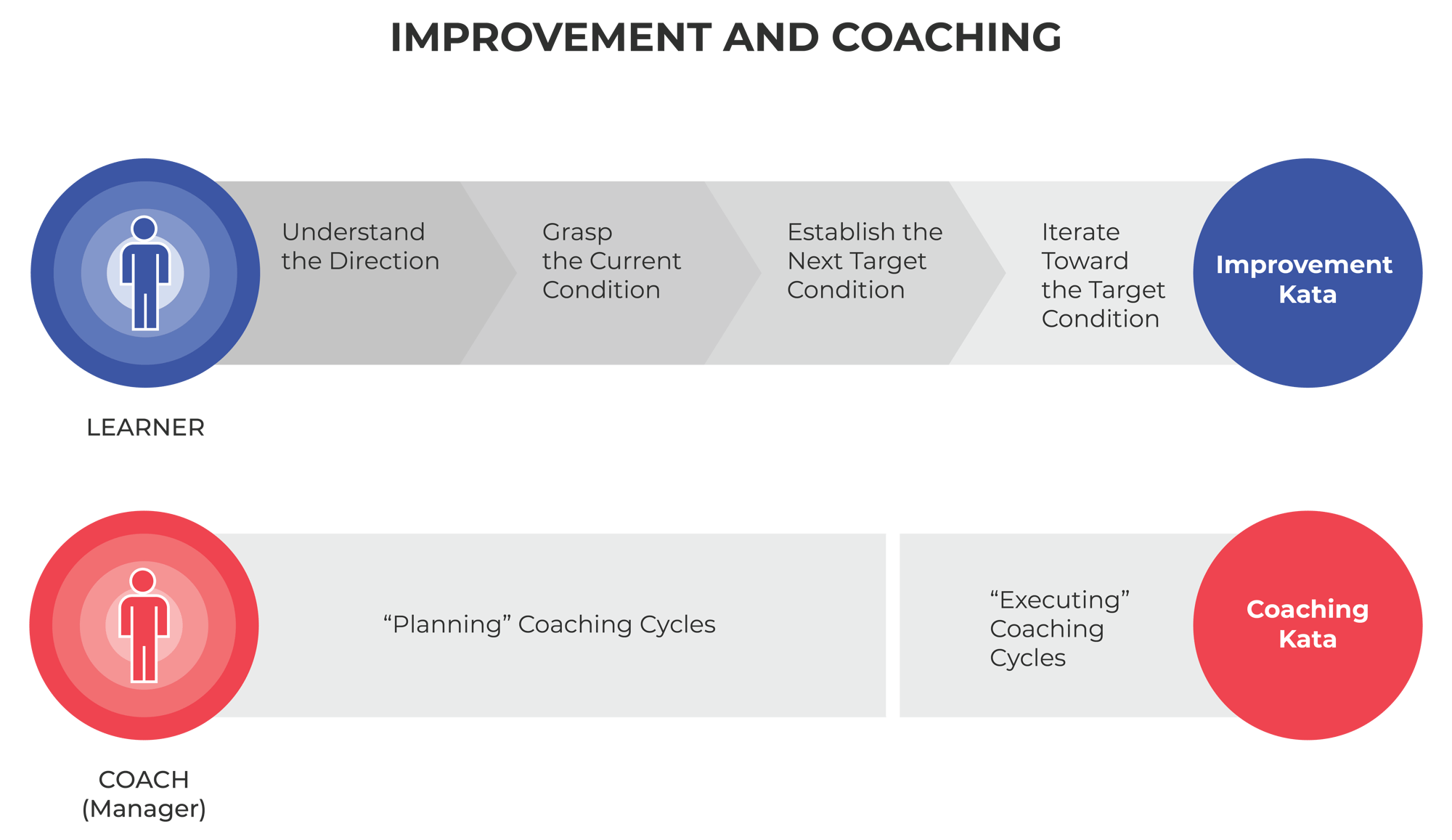 IMPROVEMENT AND COACHING

Understand the Direction

Grasp the Current Condition

Establish the Next Target Condition

Iterate Toward the Target Condition

Improvement Kata

LEARNER

“Planning” Coaching Cycles

“Executing” Coaching Cycles

Coaching Kata

COACH (Manager)